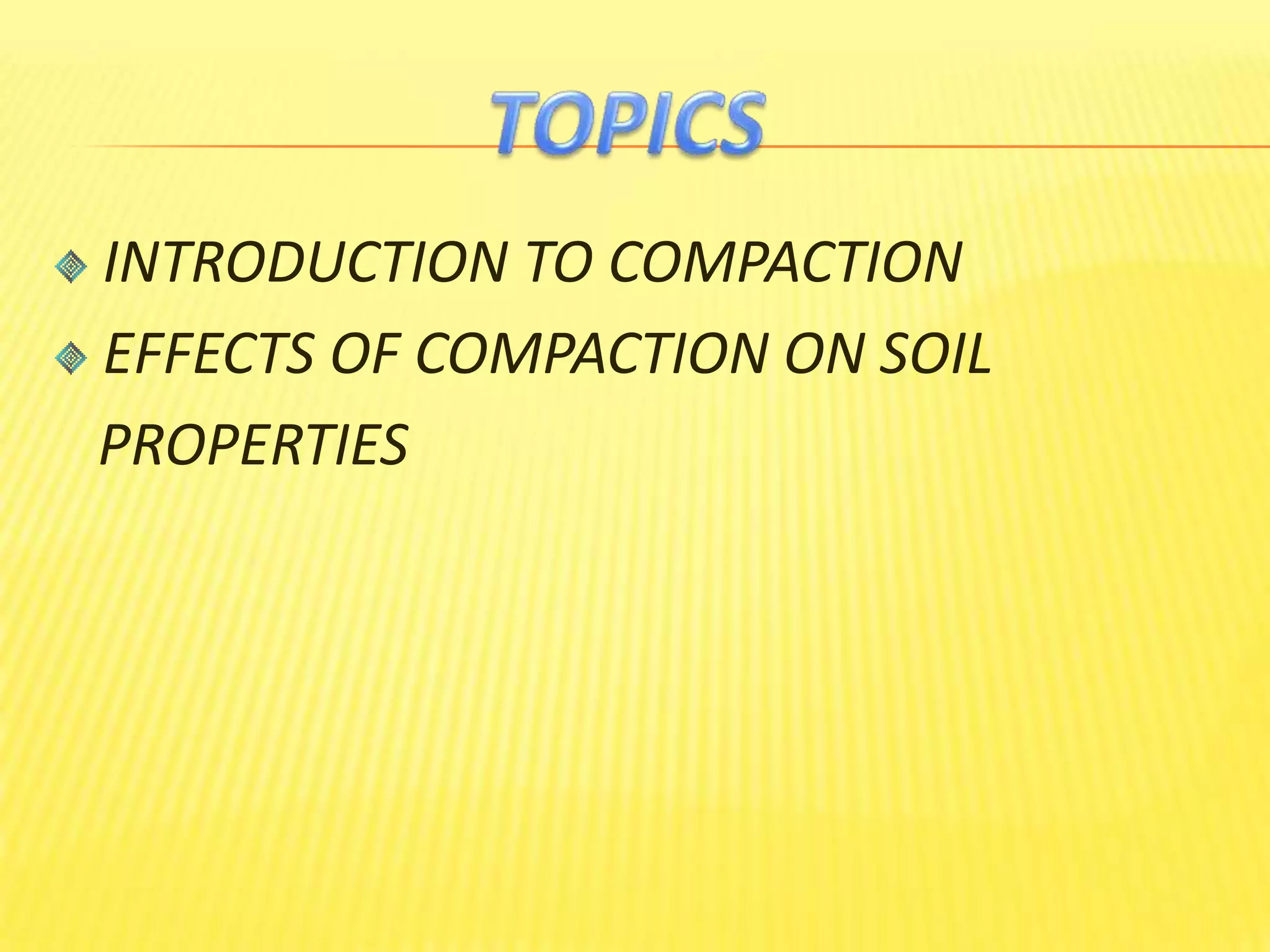 TOPICS

INTRODUCTION TO COMPACTION

EFFECTS OF COMPACTION ON SOIL PROPERTIES